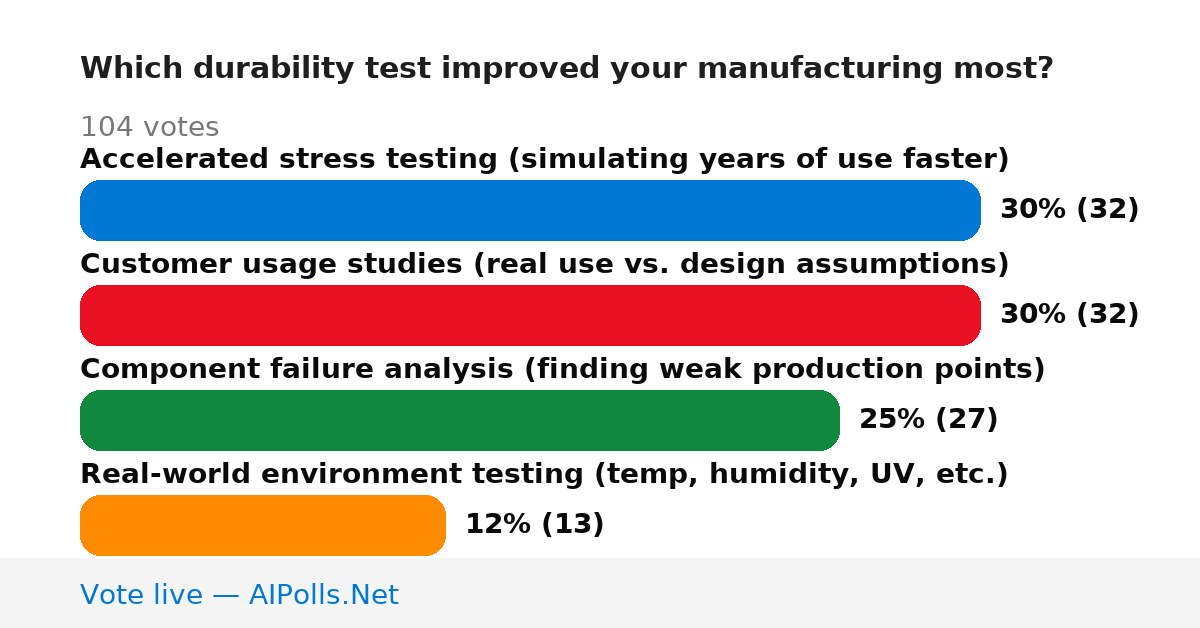 Which durability test improved your manufacturing most?

104 votes

Accelerated stress testing (simulating years of use faster)

30% (32)

Customer usage studies (real use vs. design assumptions)

30% (32)

Component failure analysis (finding weak production points)

25% (27)

Real-world environment testing (temp, humidity, UV, etc.)

12% (13)

Vote live — AIPolls.Net